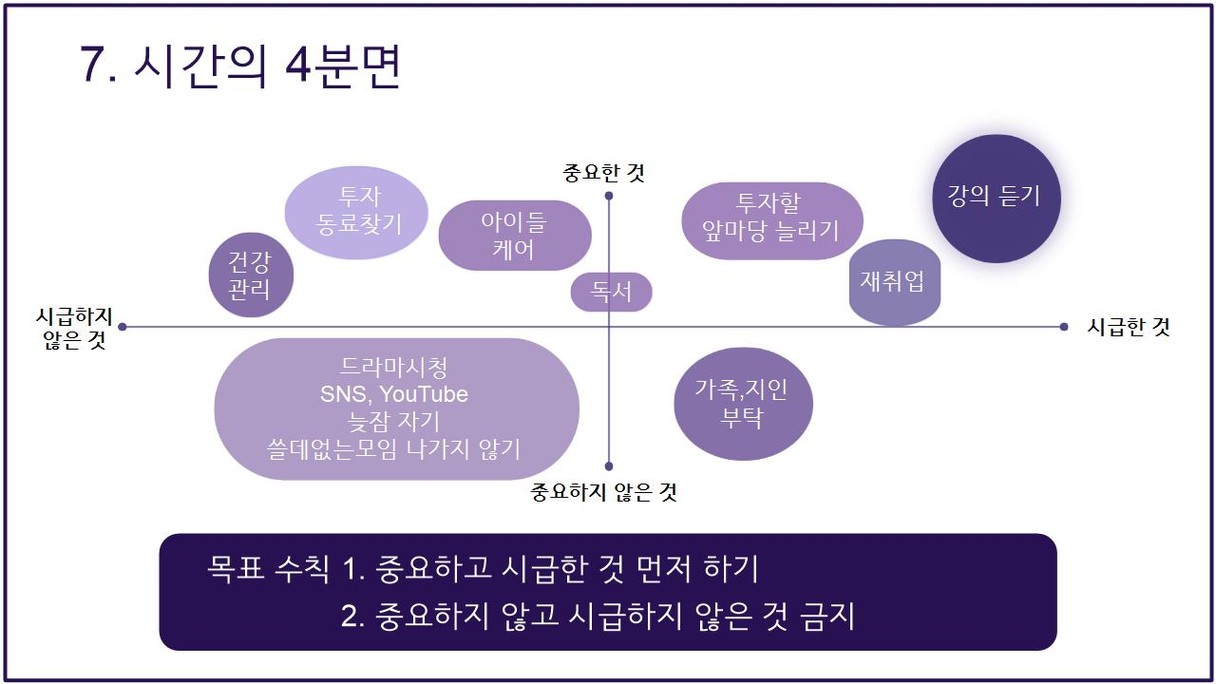 7. 시간의 4분면

중요한 것

투자 동료찾기

아이들 케어

투자할 앞마당 늘리기

강의 듣기

건강 관리

독서

재취업

시급하지 않은 것

시급한 것

드라마시청 SNS, YouTube 늦잠 자기 쓸데없는모임 나가지 않기

가족,지인 부탁

중요하지 않은 것

목표 수칙 1. 중요하고 시급한 것 먼저 하기
2. 중요하지 않고 시급하지 않은 것 금지